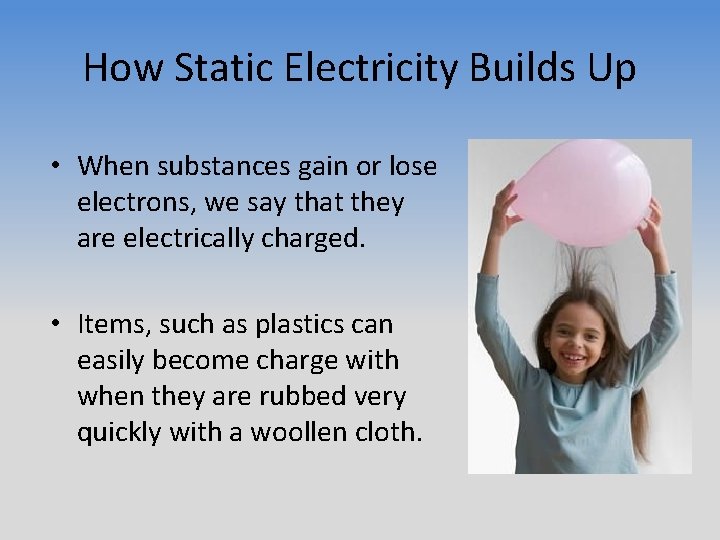 How Static Electricity Builds Up

• When substances gain or lose electrons, we say that they are electrically charged.

• Items, such as plastics can easily become charge with when they are rubbed very quickly with a woollen cloth.